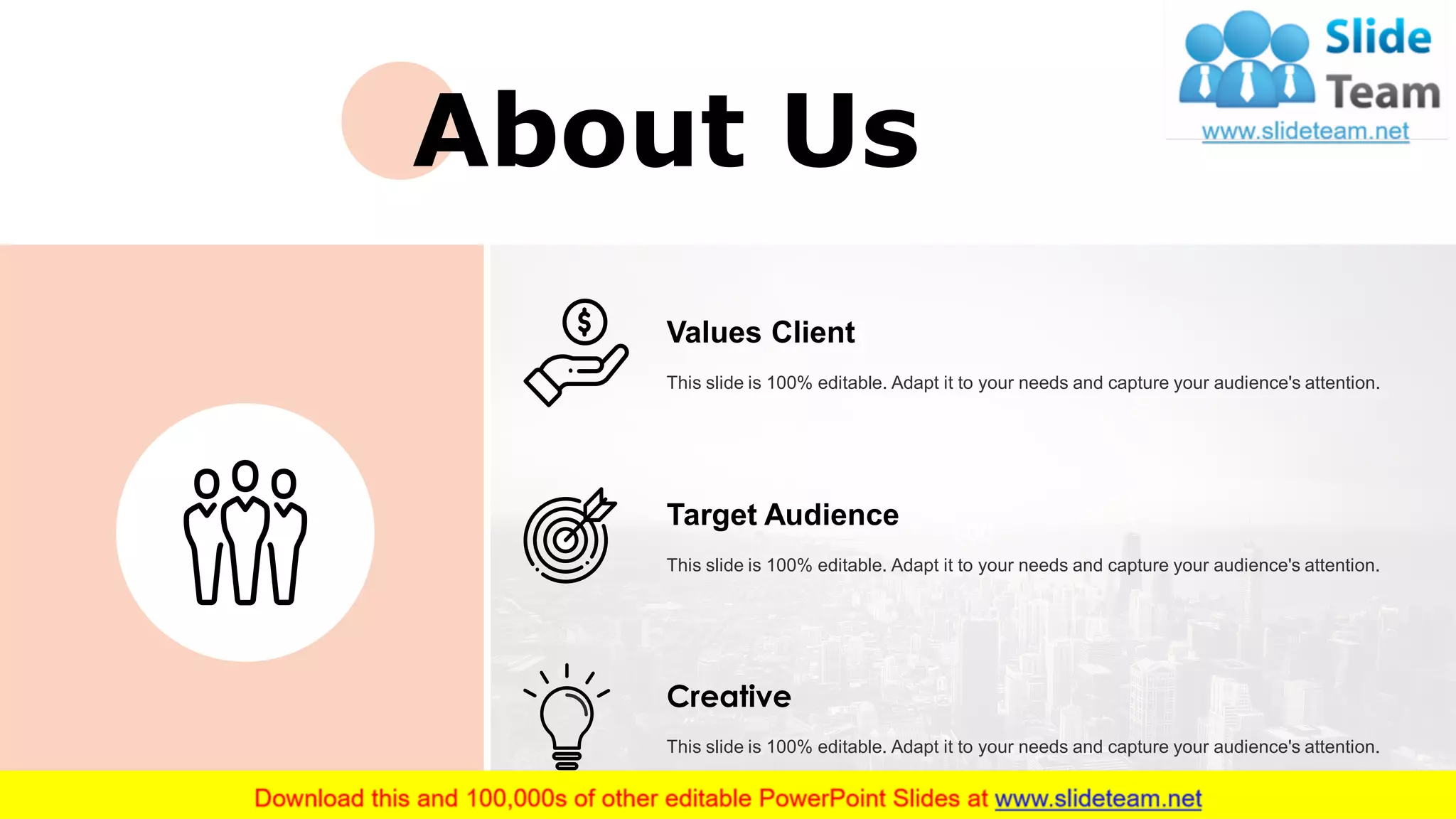 About Us

Slide Team
www.slideteam.net

Values Client

This slide is 100% editable. Adapt it to your needs and capture your audience's attention.

Target Audience

This slide is 100% editable. Adapt it to your needs and capture your audience's attention.

Creative

This slide is 100% editable. Adapt it to your needs and capture your audience's attention.

Download this and 100,000s of other editable PowerPoint Slides at www.slideteam.net